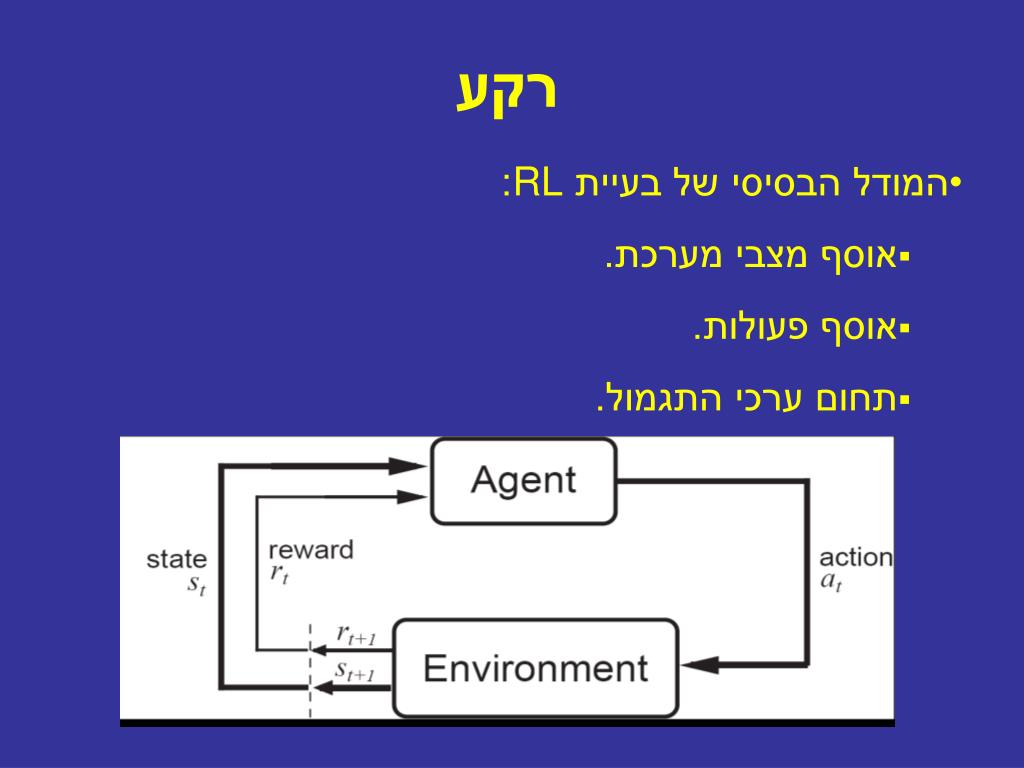 רקע

•המודל הבסיסי של בעיית RL:

▪אוסף מצבי מערכת.

▪אוסף פעולות.

▪תחום ערכי התגמול.

Agent

state
$s_t$

reward
$r_t$

action
$a_t$

$r_{t+1}$
$s_{t+1}$

Environment